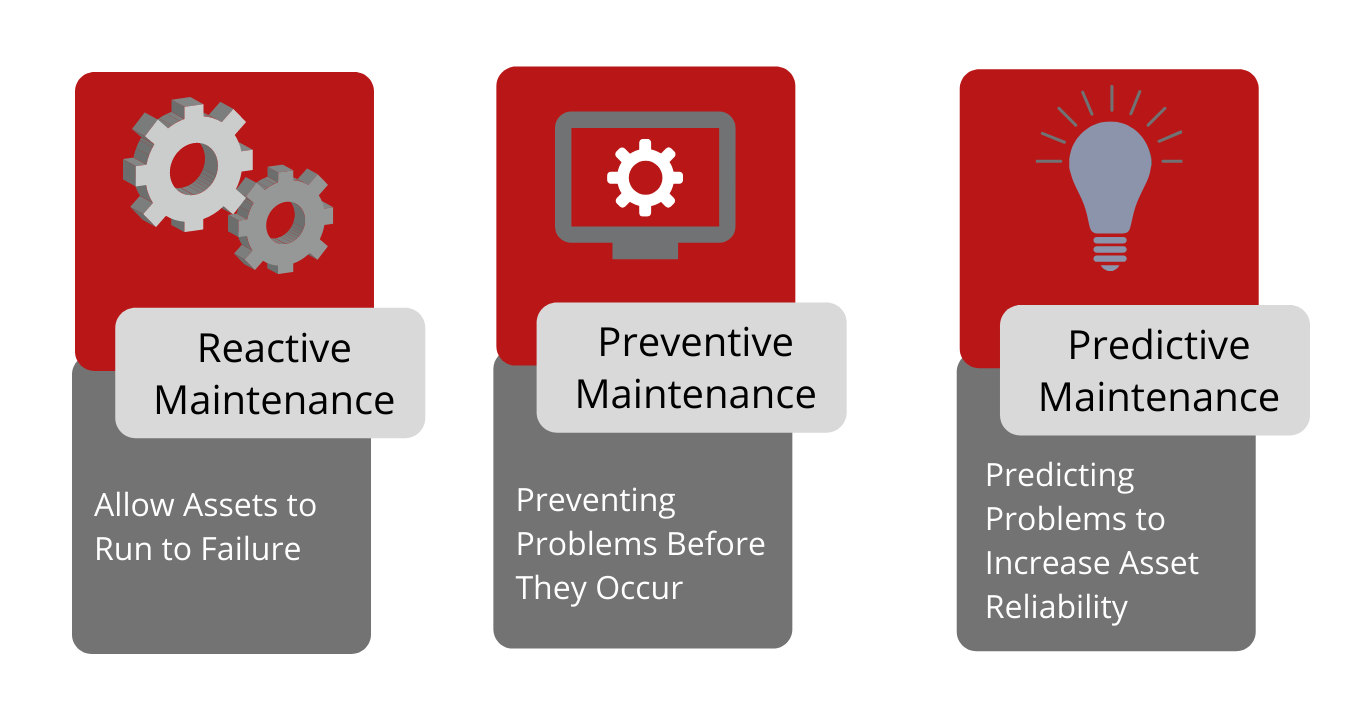 Reactive Maintenance

Allow Assets to Run to Failure

Preventive Maintenance

Preventing Problems Before They Occur

Predictive Maintenance

Predicting Problems to Increase Asset Reliability